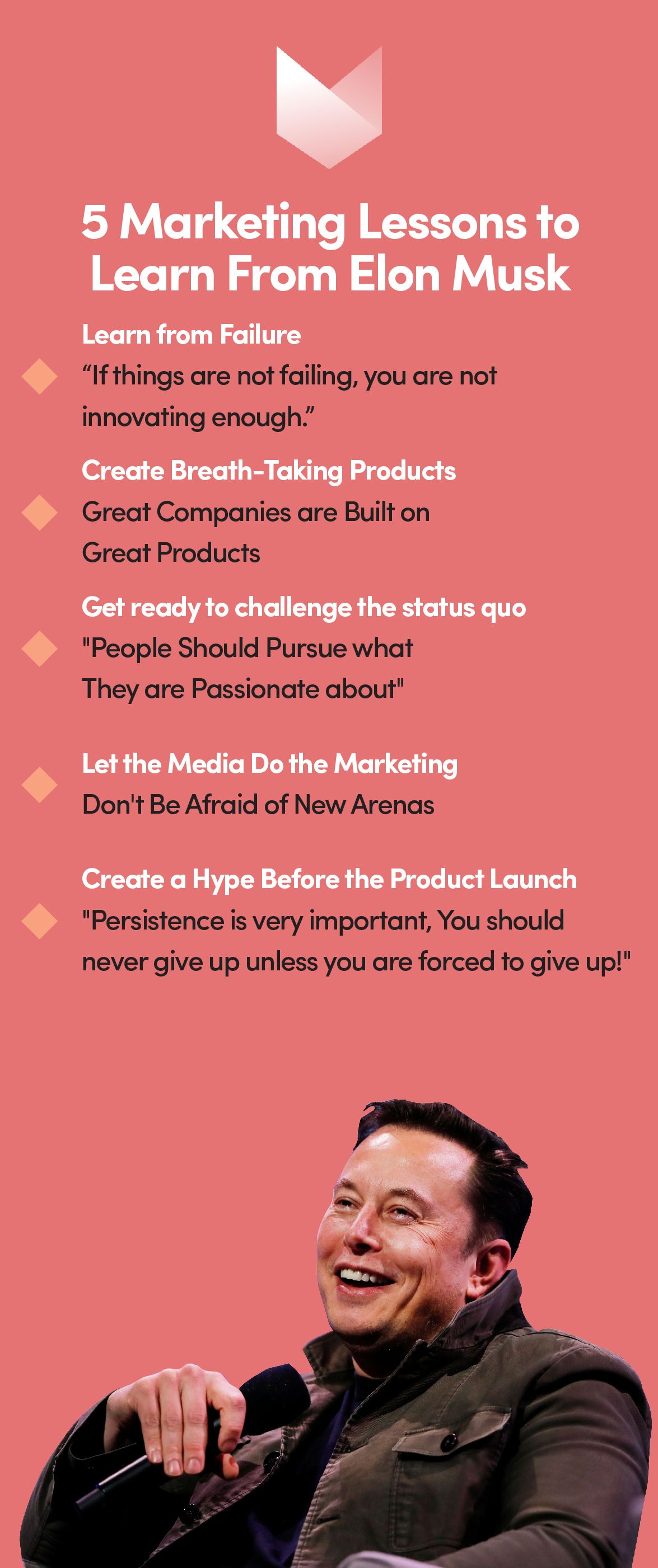 5 Marketing Lessons to Learn From Elon Musk

Learn from Failure
“If things are not failing, you are not innovating enough.”

Create Breath-Taking Products
Great Companies are Built on Great Products

Get ready to challenge the status quo
"People Should Pursue what They are Passionate about"

Let the Media Do the Marketing
Don't Be Afraid of New Arenas

Create a Hype Before the Product Launch
"Persistence is very important, You should never give up unless you are forced to give up!"